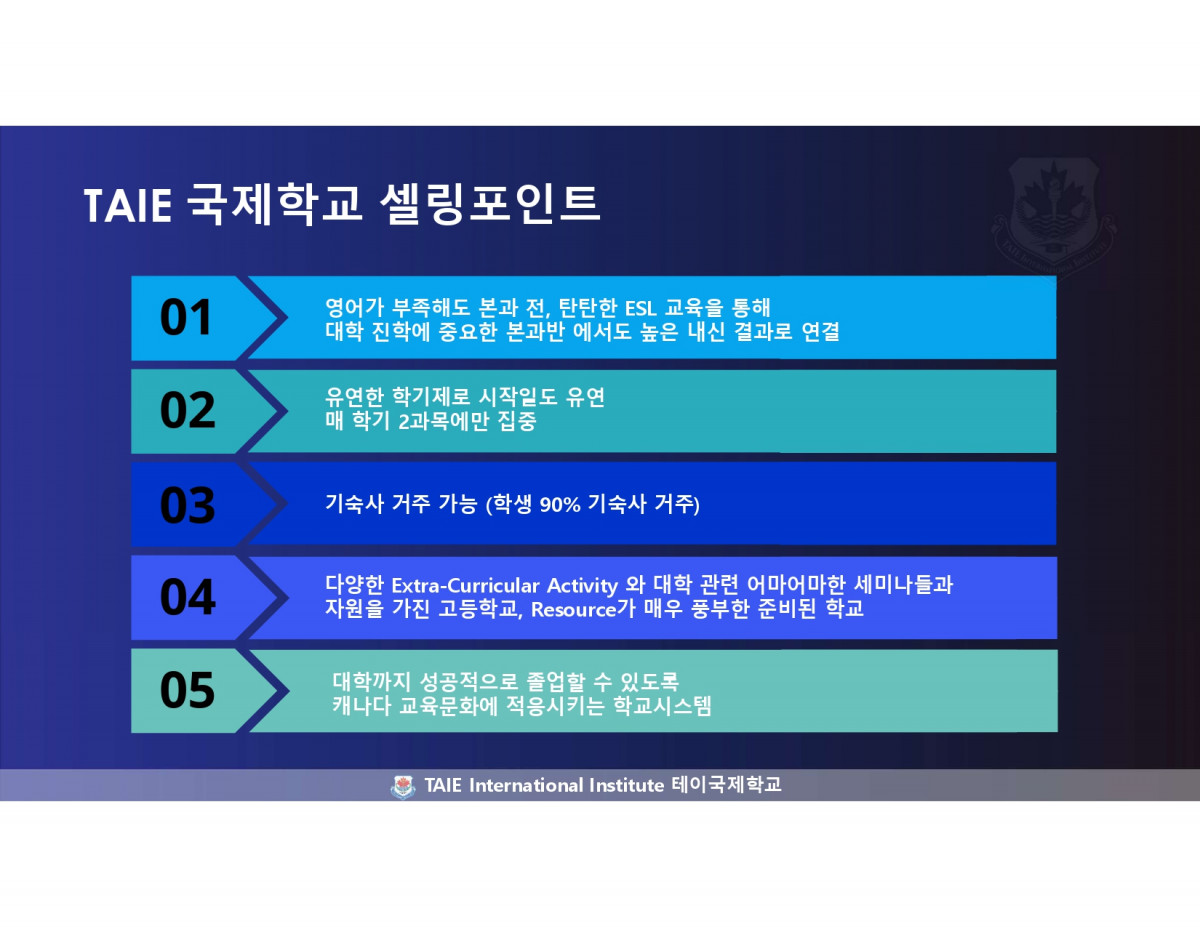 TAIE 국제학교 셀링포인트

01
영어가 부족해도 본과 전, 탄탄한 ESL 교육을 통해
대학 진학에 중요한 본과반 에서도 높은 내신 결과로 연결

02
유연한 학기제로 시작일도 유연
매 학기 2과목에만 집중

03
기숙사 거주 가능 (학생 90% 기숙사 거주)

04
다양한 Extra-Curricular Activity 와 대학 관련 어마어마한 세미나들과
자원을 가진 고등학교, Resource가 매우 풍부한 준비된 학교

05
대학까지 성공적으로 졸업할 수 있도록
캐나다 교육문화에 적응시키는 학교시스템

TAIE International Institute 테이국제학교